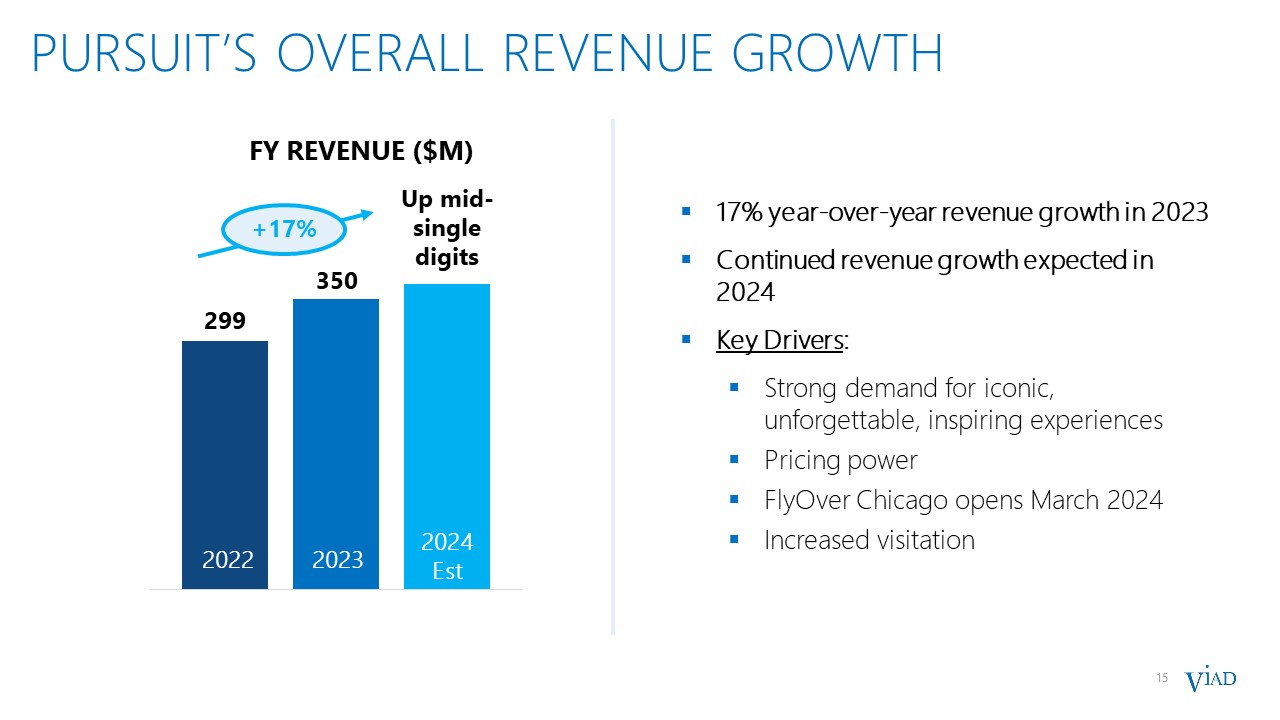 PURSUIT'S OVERALL REVENUE GROWTH

FY REVENUE ($M)

+17%

Up mid-single digits

299

350

2022

2023

2024 Est

▪ 17% year-over-year revenue growth in 2023

▪ Continued revenue growth expected in 2024

▪ Key Drivers:

▪ Strong demand for iconic, unforgettable, inspiring experiences

▪ Pricing power

▪ FlyOver Chicago opens March 2024

▪ Increased visitation

15

VIAD